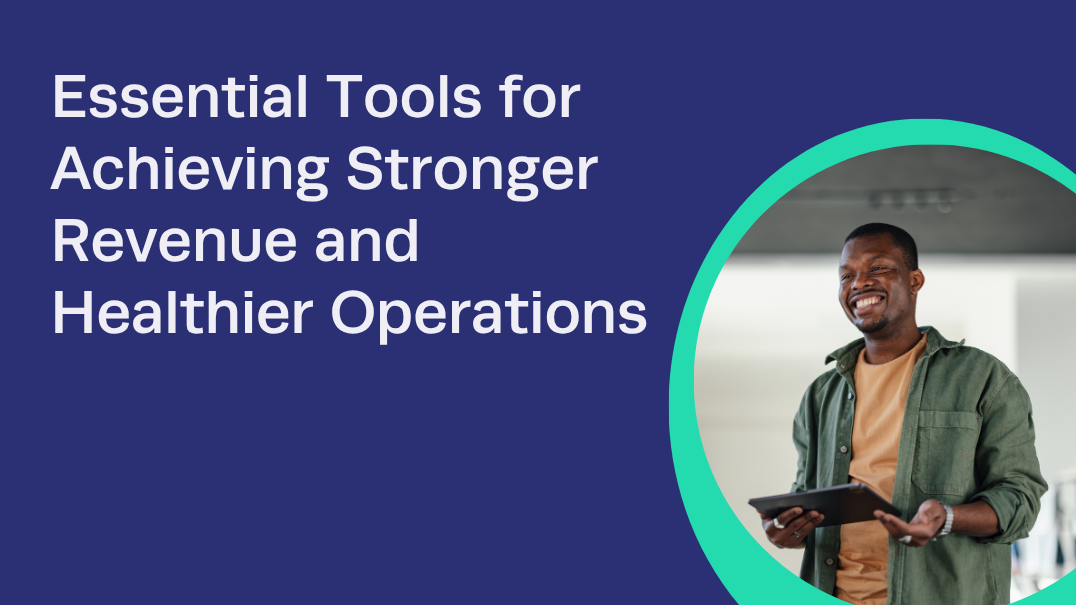 Essential Tools for Achieving Stronger Revenue and Healthier Operations